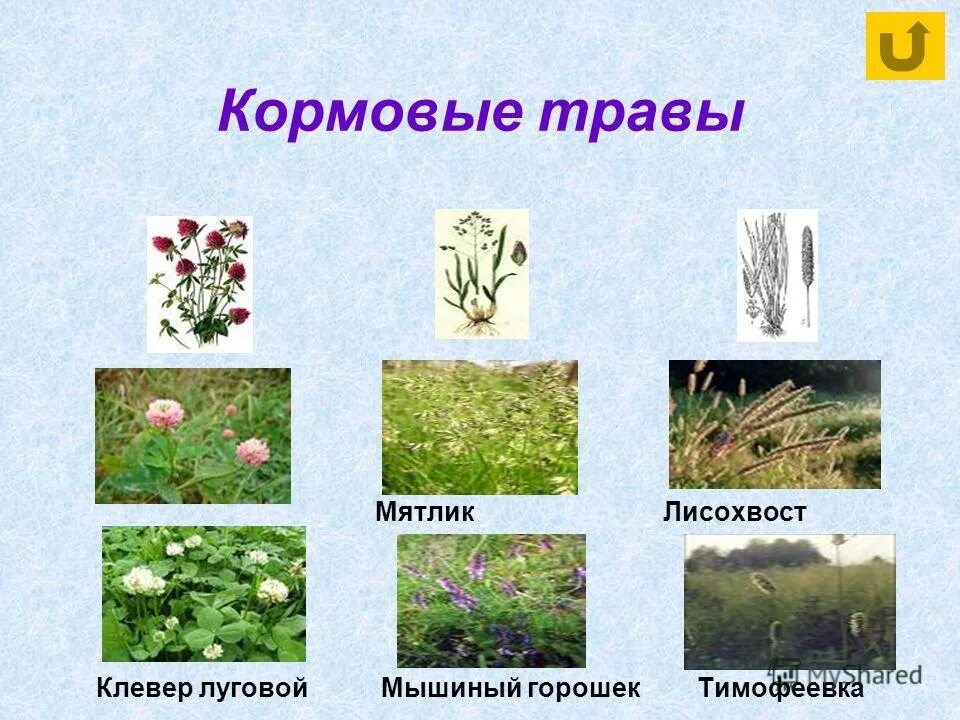 Кормовые травы

Мятлик

Лисохвост

Клевер луговой

Мышиный горошек

Тимофеевка

MyShared